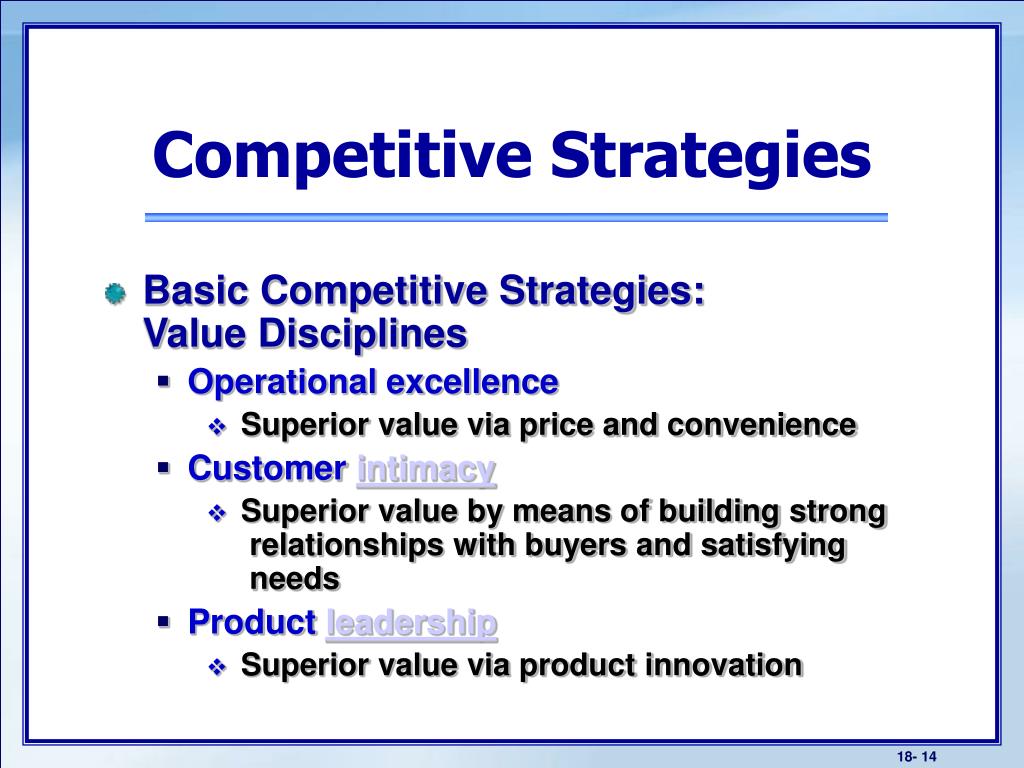 Competitive Strategies

Basic Competitive Strategies: Value Disciplines

Operational excellence

Superior value via price and convenience

Customer intimacy

Superior value by means of building strong relationships with buyers and satisfying needs

Product leadership

Superior value via product innovation

18- 14